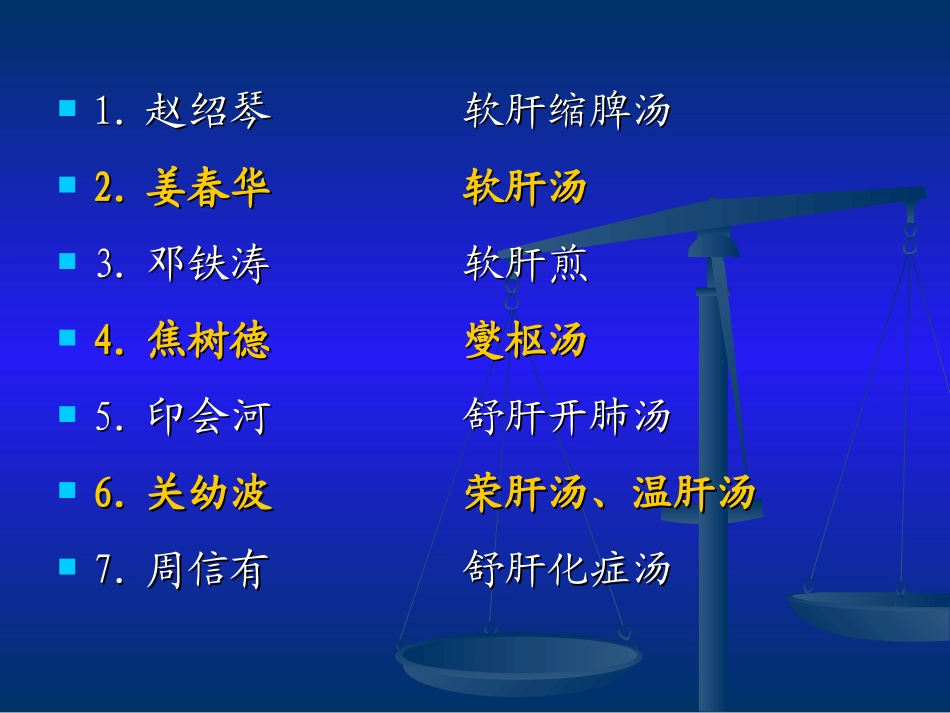 1. 赵绍琴　　软肝缩脾汤

2. 姜春华　　软肝汤

3. 邓铁涛　　软肝煎

4. 焦树德　　燮枢汤

5. 印会河　　舒肝开肺汤

6. 关幼波　　荣肝汤、温肝汤

7. 周信有　　舒肝化症汤